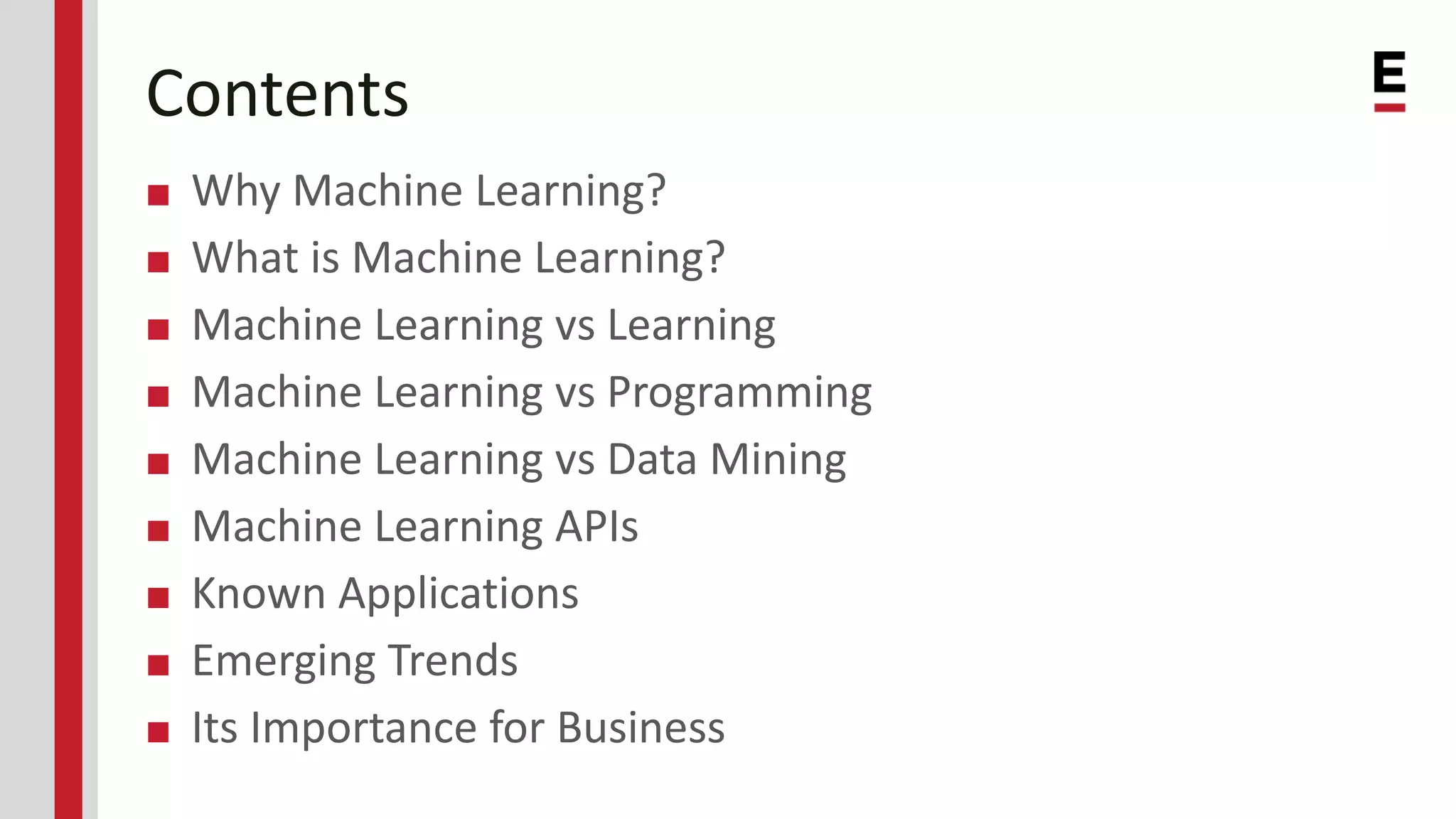 Contents

E

- Why Machine Learning?
- What is Machine Learning?
- Machine Learning vs Learning
- Machine Learning vs Programming
- Machine Learning vs Data Mining
- Machine Learning APIs
- Known Applications
- Emerging Trends
- Its Importance for Business